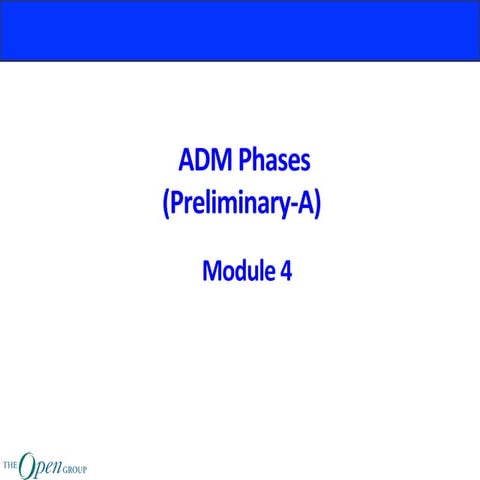 ADM Phases
(Preliminary-A)

Module 4

THE Open GROUP